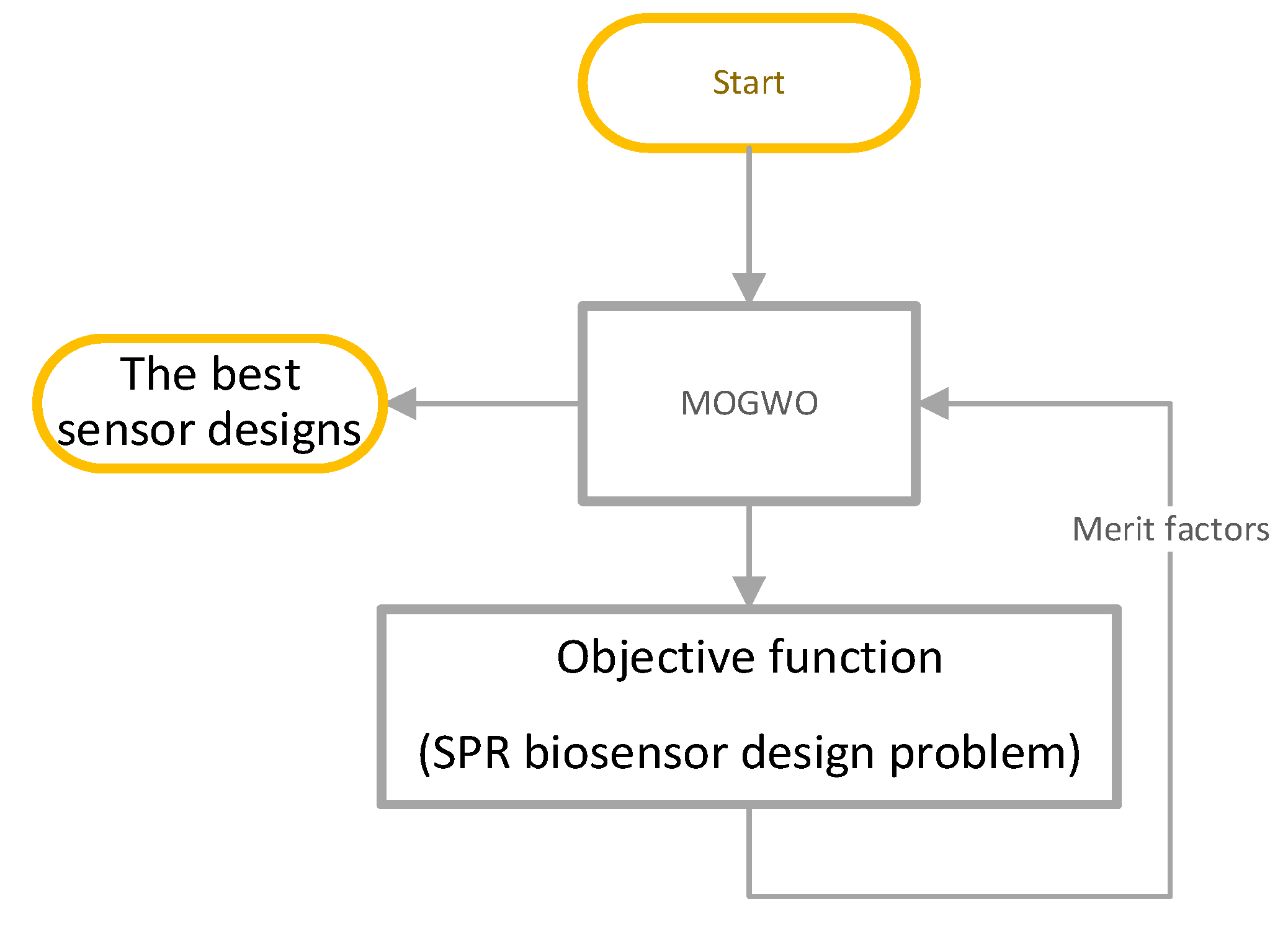 Start

The best sensor designs

MOGWO

Merit factors

Objective function

(SPR biosensor design problem)